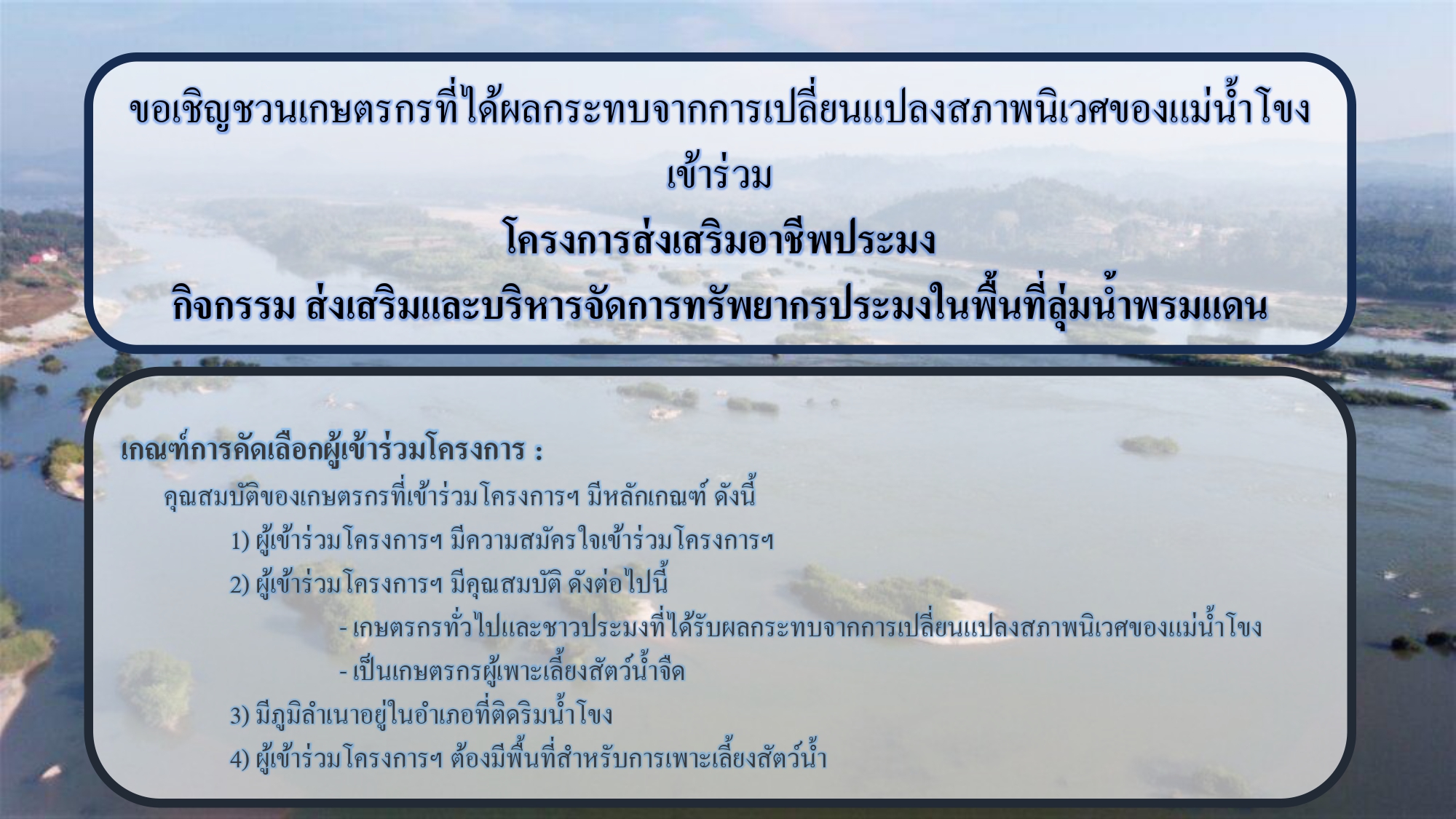 ขอเชิญชวนเกษตรกรที่ได้ผลกระทบจากการเปลี่ยนแปลงสภาพนิเวศของแม่น้ำโขง เข้าร่วม

โครงการส่งเสริมอาชีพประมง

กิจกรรม ส่งเสริมและบริหารจัดการทรัพยากรประมงในพื้นที่ลุ่มน้ำพรมแดน

เกณฑ์การคัดเลือกผู้เข้าร่วมโครงการ :

คุณสมบัติของเกษตรกรที่เข้าร่วมโครงการฯ มีหลักเกณฑ์ ดังนี้

1) ผู้เข้าร่วมโครงการฯ มีความสมัครใจเข้าร่วมโครงการฯ

2) ผู้เข้าร่วมโครงการฯ มีคุณสมบัติ ดังต่อไปนี้

- เกษตรกรทั่วไปและชาวประมงที่ได้รับผลกระทบจากการเปลี่ยนแปลงสภาพนิเวศของแม่น้ำโขง

- เป็นเกษตรกรผู้เพาะเลี้ยงสัตว์น้ำจืด

3) มีภูมิลำเนาอยู่ในอำเภอที่ติดริมน้ำโขง

4) ผู้เข้าร่วมโครงการฯ ต้องมีพื้นที่สำหรับการเพาะเลี้ยงสัตว์น้ำ